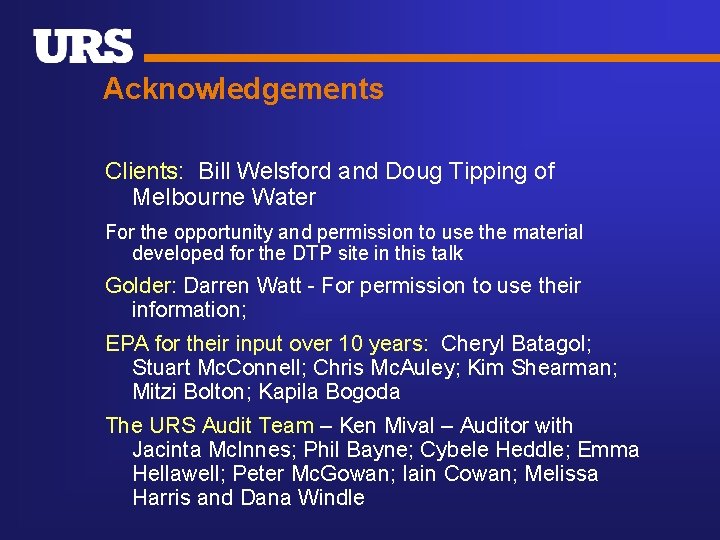 URS

Acknowledgements

Clients: Bill Welsford and Doug Tipping of Melbourne Water

For the opportunity and permission to use the material developed for the DTP site in this talk

Golder: Darren Watt - For permission to use their information;

EPA for their input over 10 years: Cheryl Batagol; Stuart McConnell; Chris McAuley; Kim Shearman; Mitzi Bolton; Kapila Bogoda

The URS Audit Team – Ken Mival – Auditor with Jacinta McInnes; Phil Bayne; Cybele Heddle; Emma Hellawell; Peter McGowan; Iain Cowan; Melissa Harris and Dana Windle